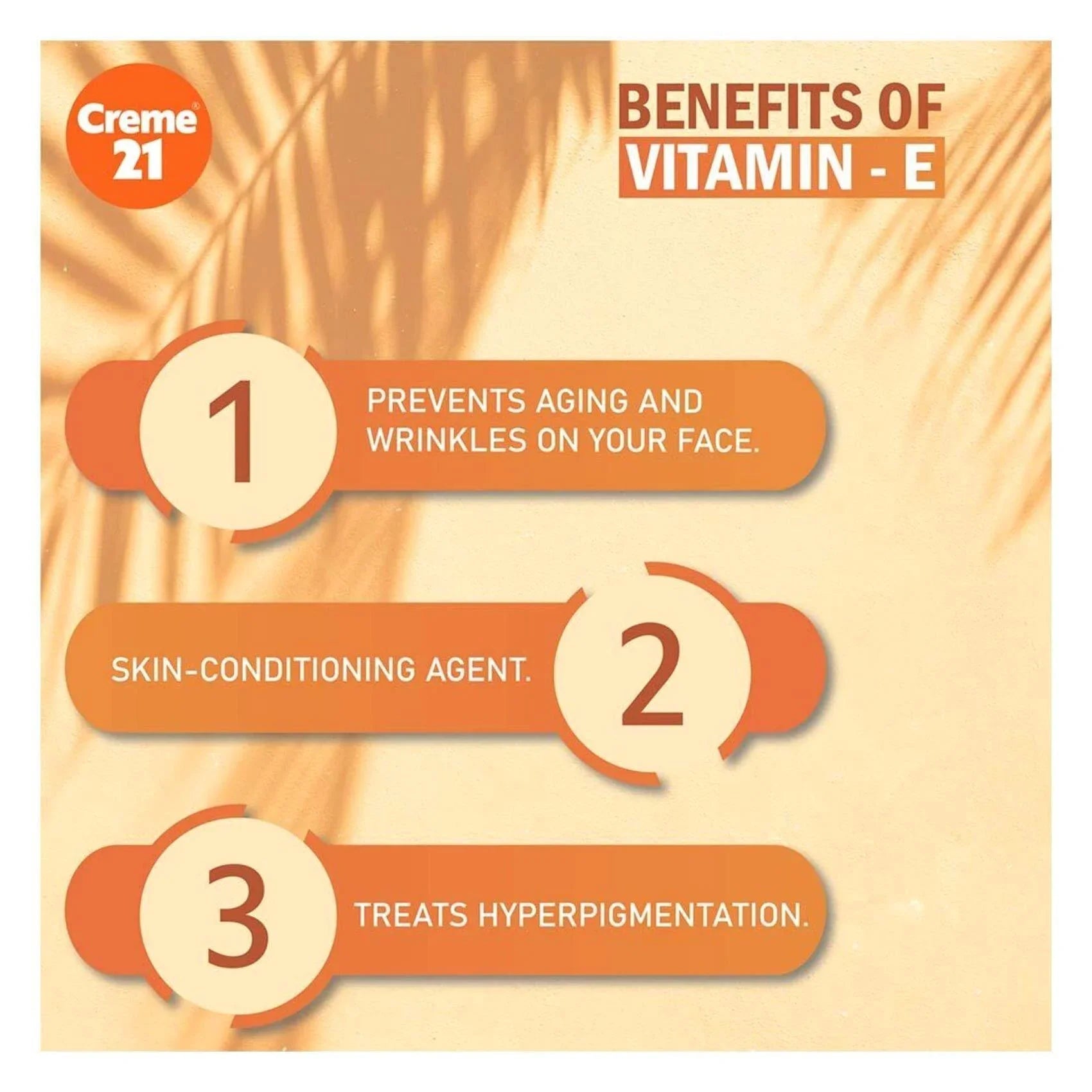 Creme® 21

BENEFITS OF VITAMIN - E

1 PREVENTS AGING AND WRINKLES ON YOUR FACE.

SKIN-CONDITIONING AGENT. 2

3 TREATS HYPERPIGMENTATION.